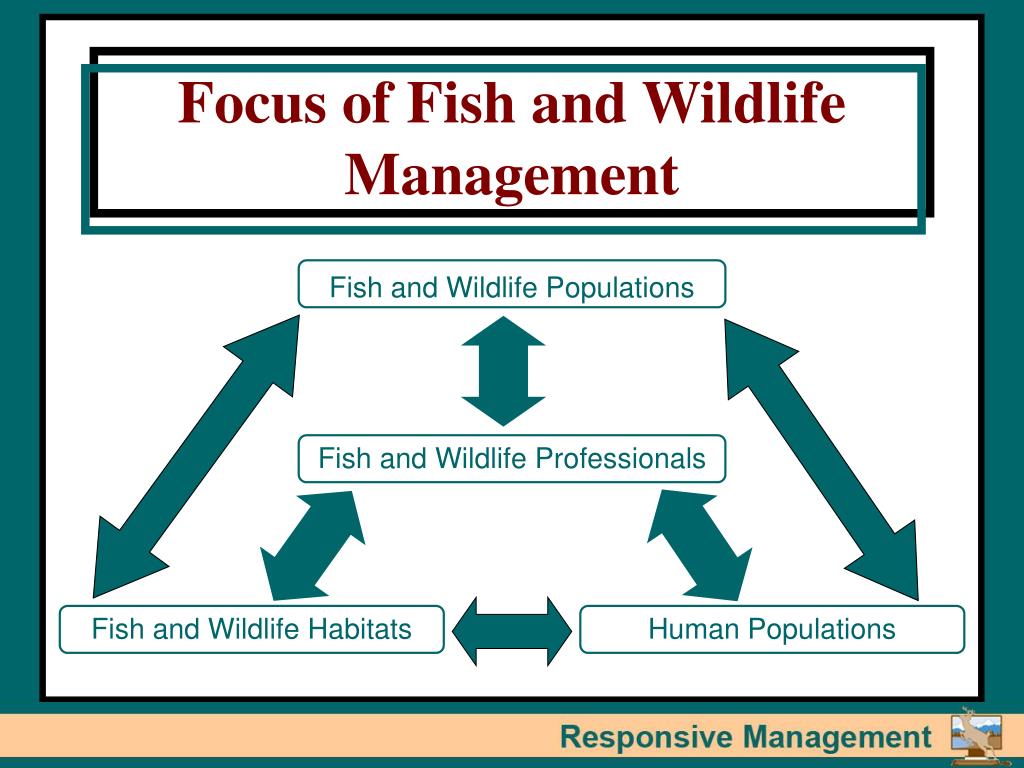 Focus of Fish and Wildlife Management

Fish and Wildlife Populations

Fish and Wildlife Professionals

Fish and Wildlife Habitats

Human Populations

Responsive Management